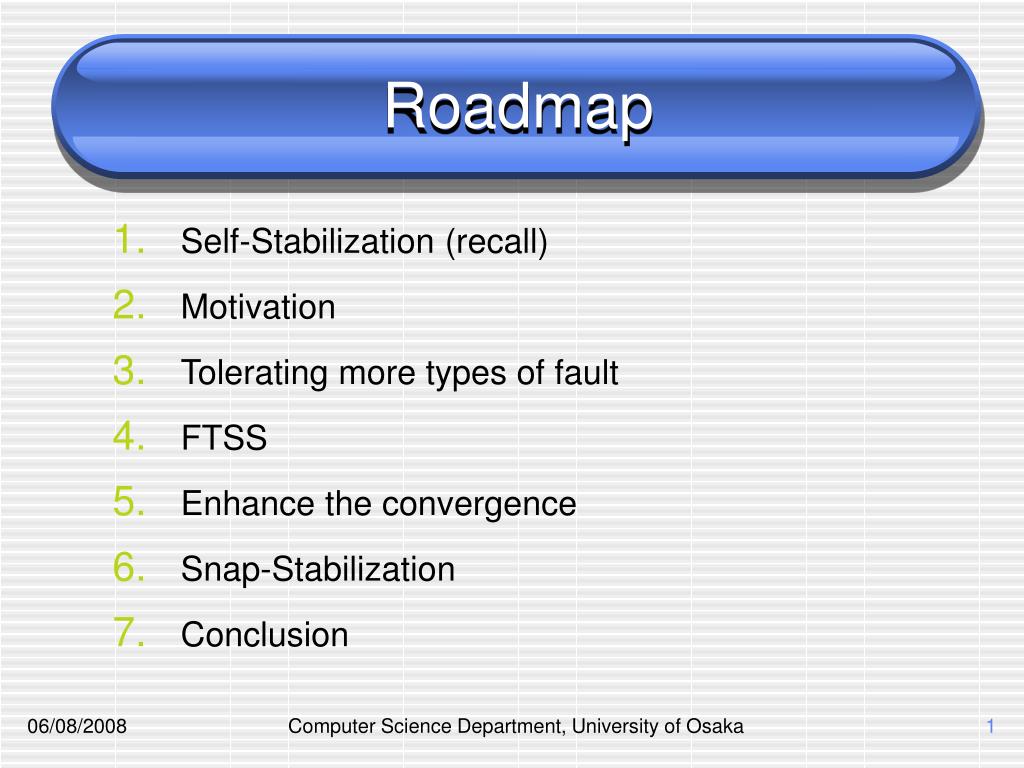 Roadmap

1. Self-Stabilization (recall)
2. Motivation
3. Tolerating more types of fault
4. FTSS
5. Enhance the convergence
6. Snap-Stabilization
7. Conclusion

06/08/2008

Computer Science Department, University of Osaka

1